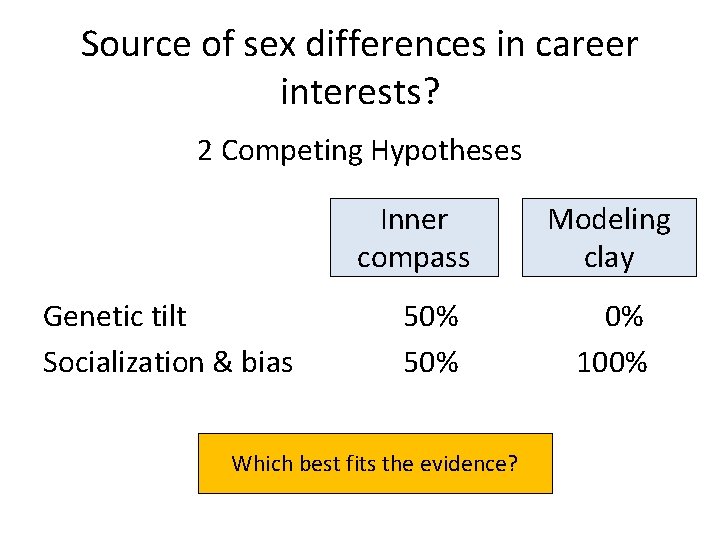 Source of sex differences in career interests?

2 Competing Hypotheses

| | Inner compass | Modeling clay |
|---|---|---|
| Genetic tilt | 50% | 0% |
| Socialization & bias | 50% | 100% |

Which best fits the evidence?